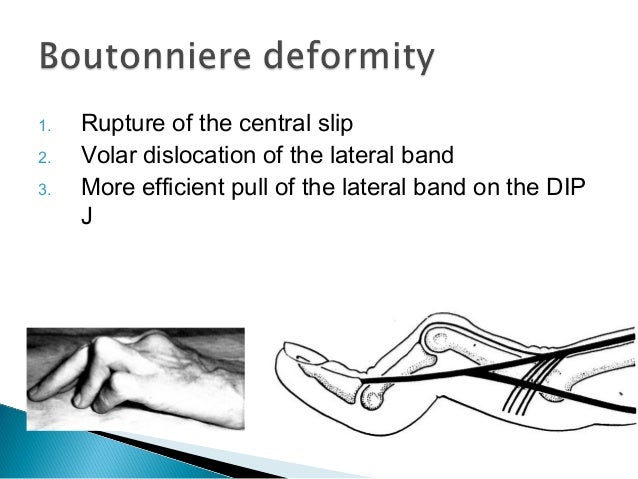 Boutonniere deformity

1. Rupture of the central slip
2. Volar dislocation of the lateral band
3. More efficient pull of the lateral band on the DIP J